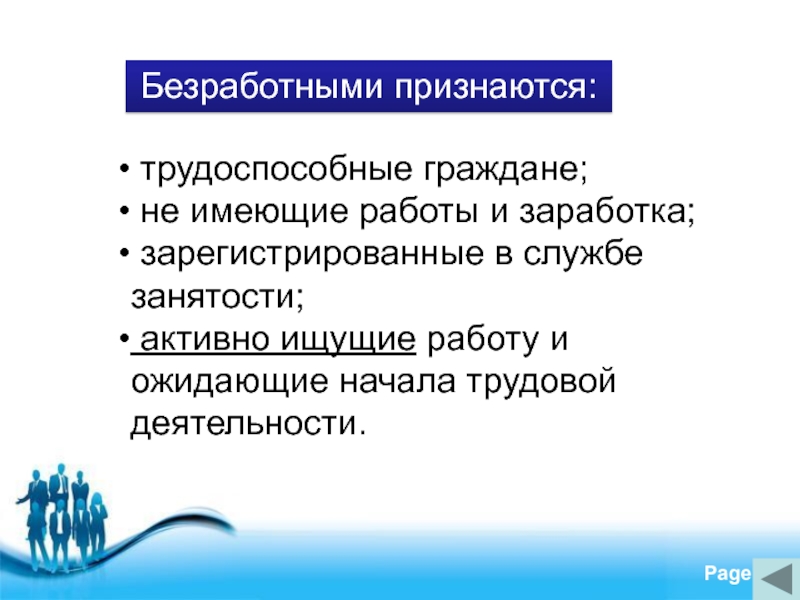 Безработными признаются:

• трудоспособные граждане;
• не имеющие работы и заработка;
• зарегистрированные в службе занятости;
• активно ищущие работу и ожидающие начала трудовой деятельности.

Page